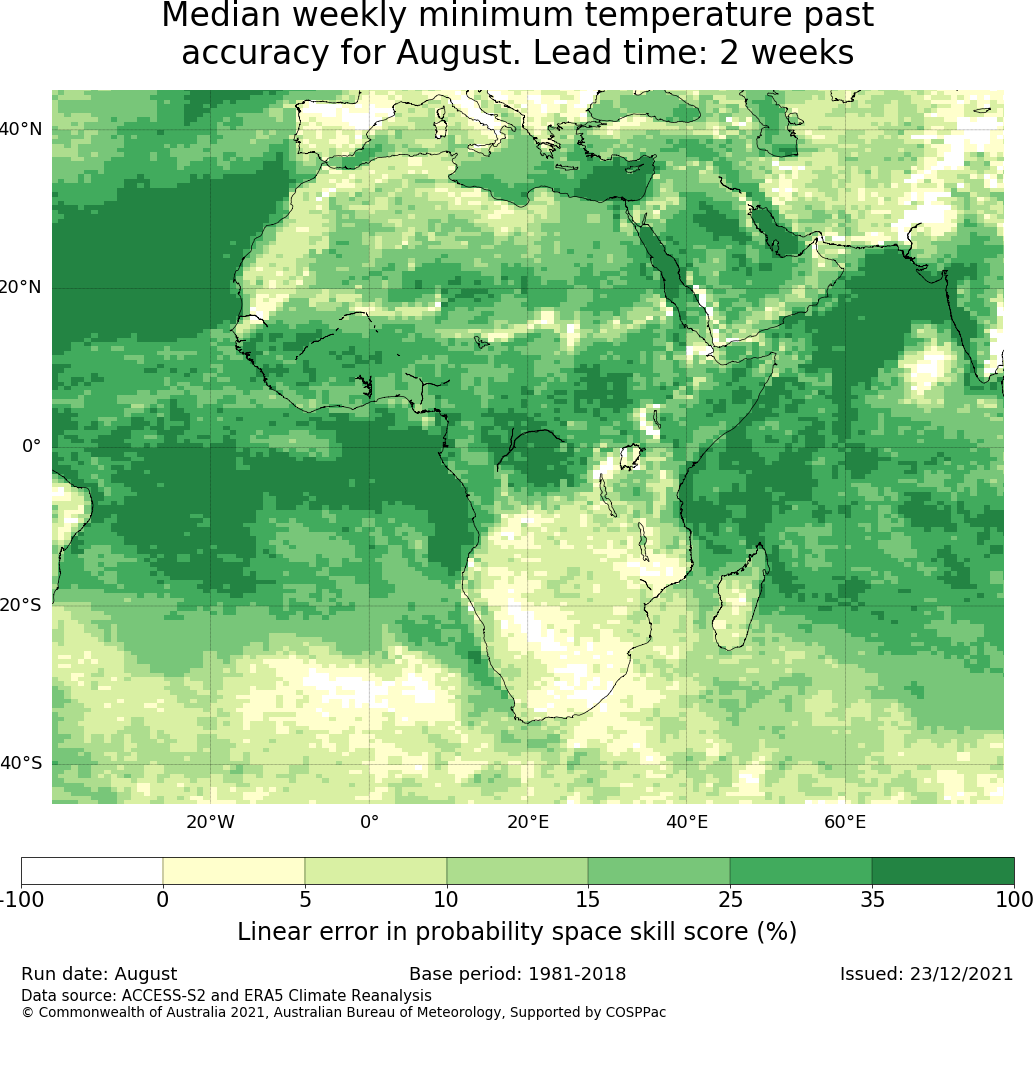 Median weekly minimum temperature past accuracy for August. Lead time: 2 weeks

40°N
20°N
0°
20°S
40°S

20°W
0°
20°E
40°E
60°E

-100
0
5
10
15
25
35
100

Linear error in probability space skill score (%)

Run date: August
Base period: 1981-2018
Issued: 23/12/2021
Data source: ACCESS-S2 and ERA5 Climate Reanalysis
© Commonwealth of Australia 2021, Australian Bureau of Meteorology, Supported by COSPPac